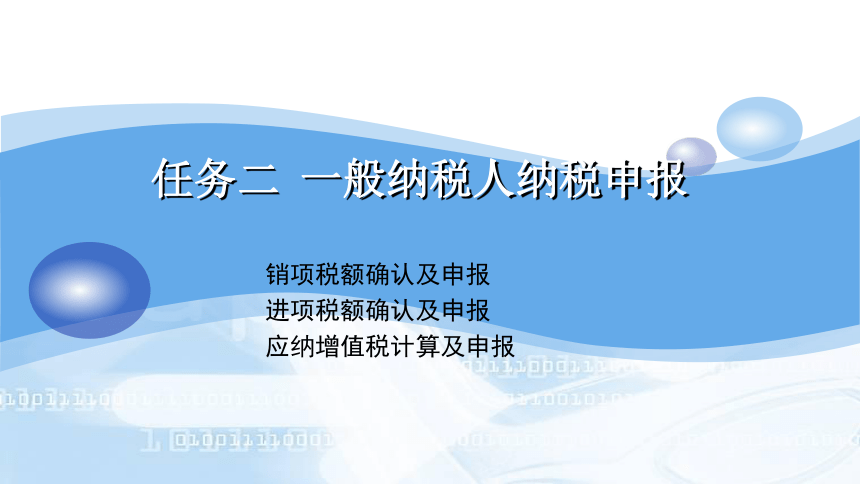 任务二 一般纳税人纳税申报

销项税额确认及申报
进项税额确认及申报
应纳增值税计算及申报